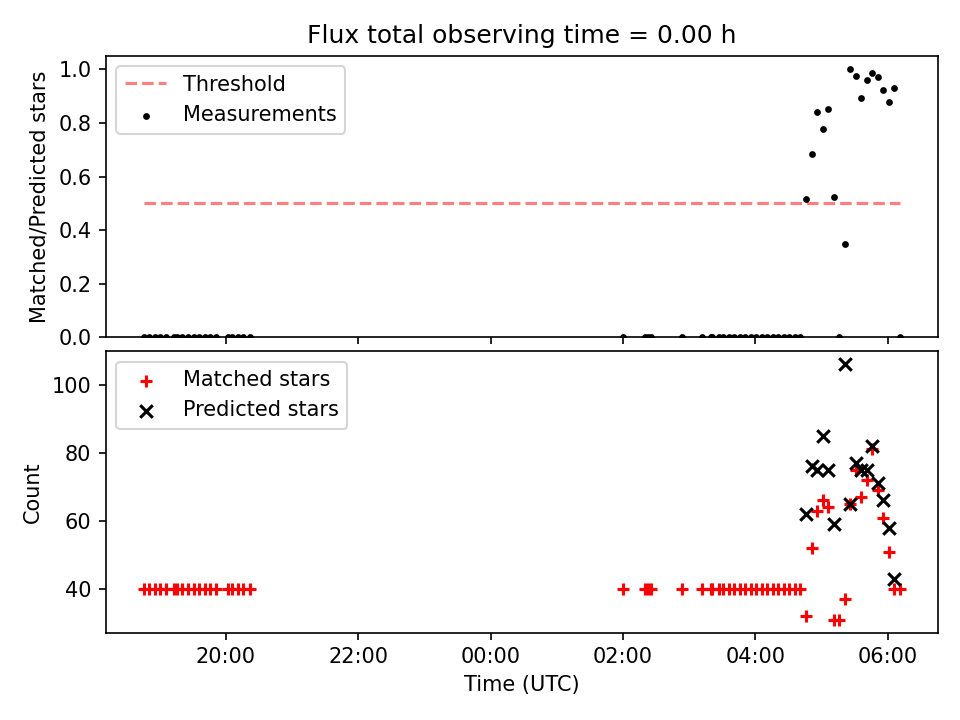 Flux total observing time = 0.00 h

Threshold
Measurements

Matched/Predicted stars

1.0
0.8
0.6
0.4
0.2
0.0

Matched stars
Predicted stars

Count

100
80
60
40

20:00
22:00
00:00
02:00
04:00
06:00

Time (UTC)